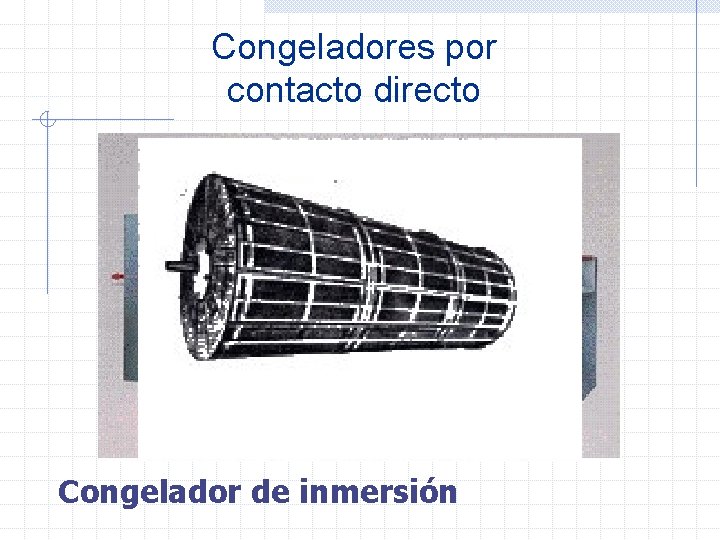 Congeladores por contacto directo

Congelador de inmersión